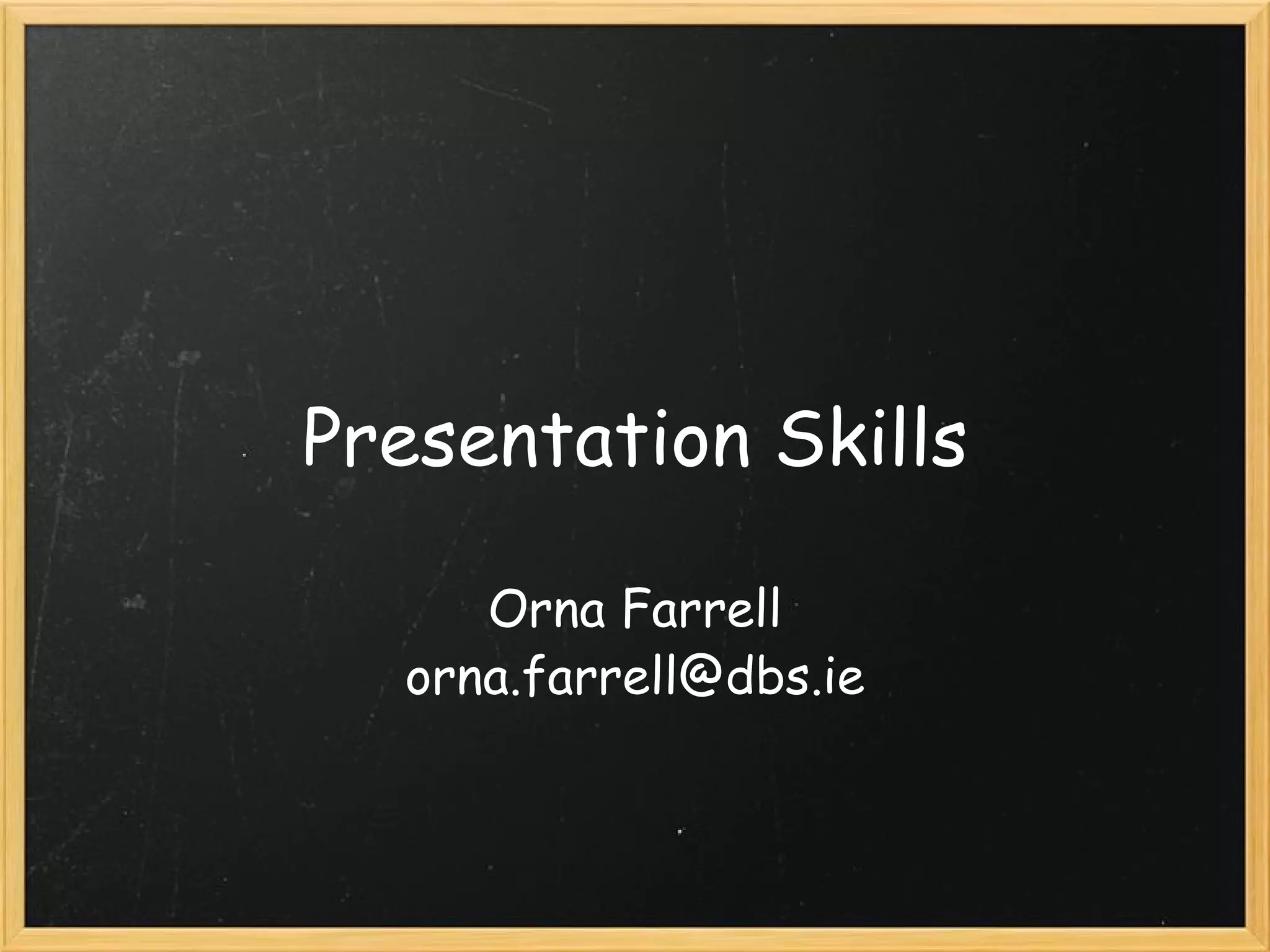 Presentation Skills

Orna Farrell
orna.farrell@dbs.ie